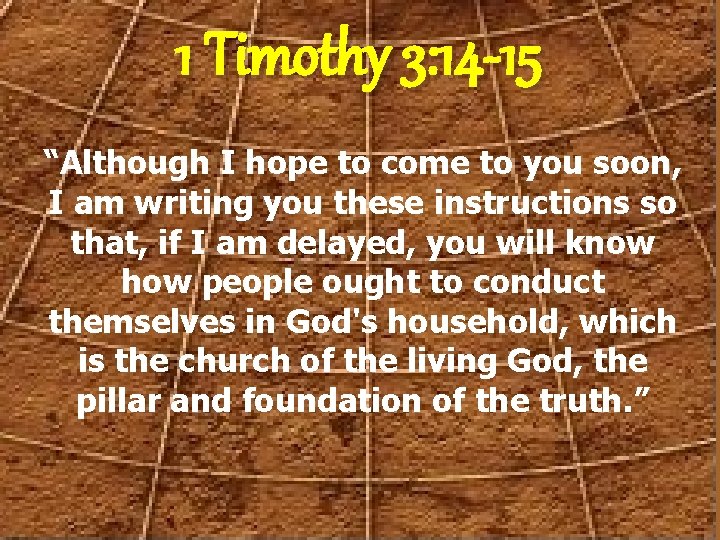 1 Timothy 3:14-15

“Although I hope to come to you soon, I am writing you these instructions so that, if I am delayed, you will know how people ought to conduct themselves in God's household, which is the church of the living God, the pillar and foundation of the truth.”